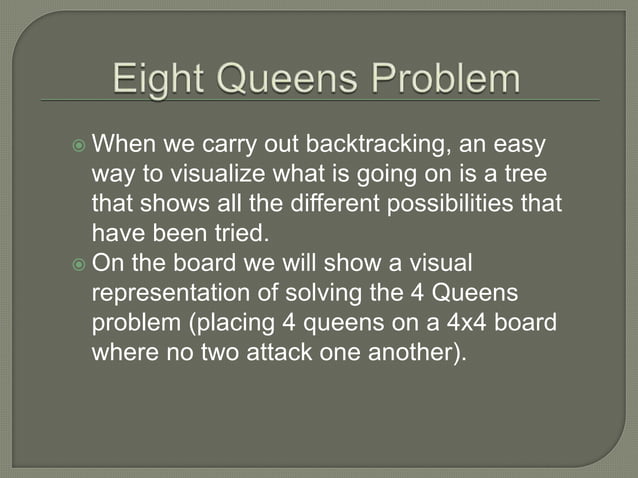 Eight Queens Problem

When we carry out backtracking, an easy way to visualize what is going on is a tree that shows all the different possibilities that have been tried.

On the board we will show a visual representation of solving the 4 Queens problem (placing 4 queens on a 4x4 board where no two attack one another).